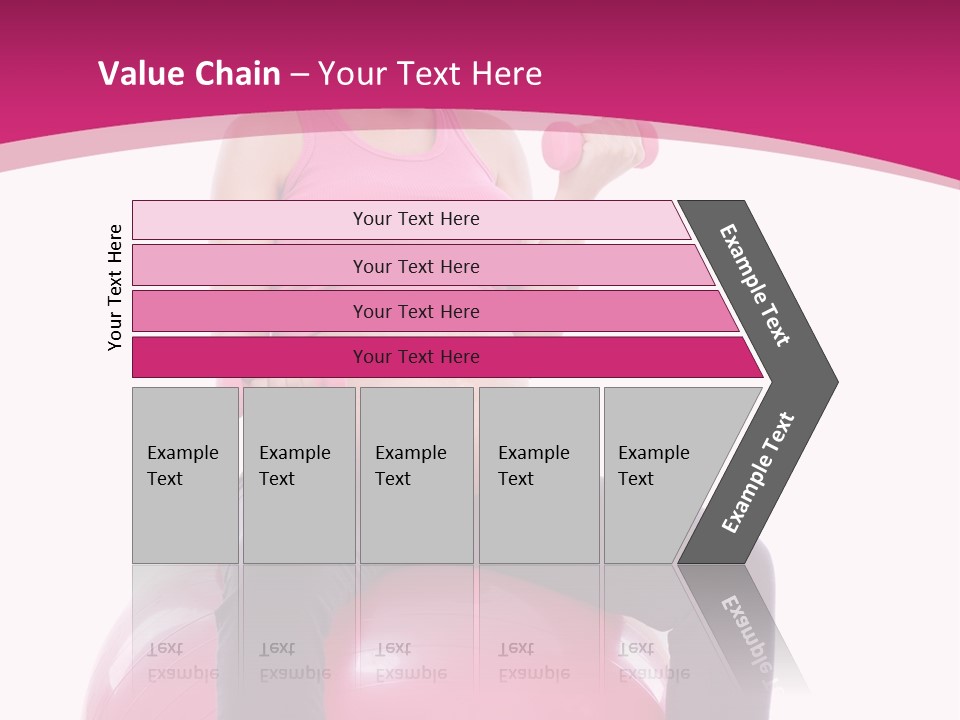 Value Chain – Your Text Here

Your Text Here

Your Text Here

Your Text Here

Your Text Here

Your Text Here

Example Text

Example Text

Example Text

Example Text

Example Text

Example Text

Example Text